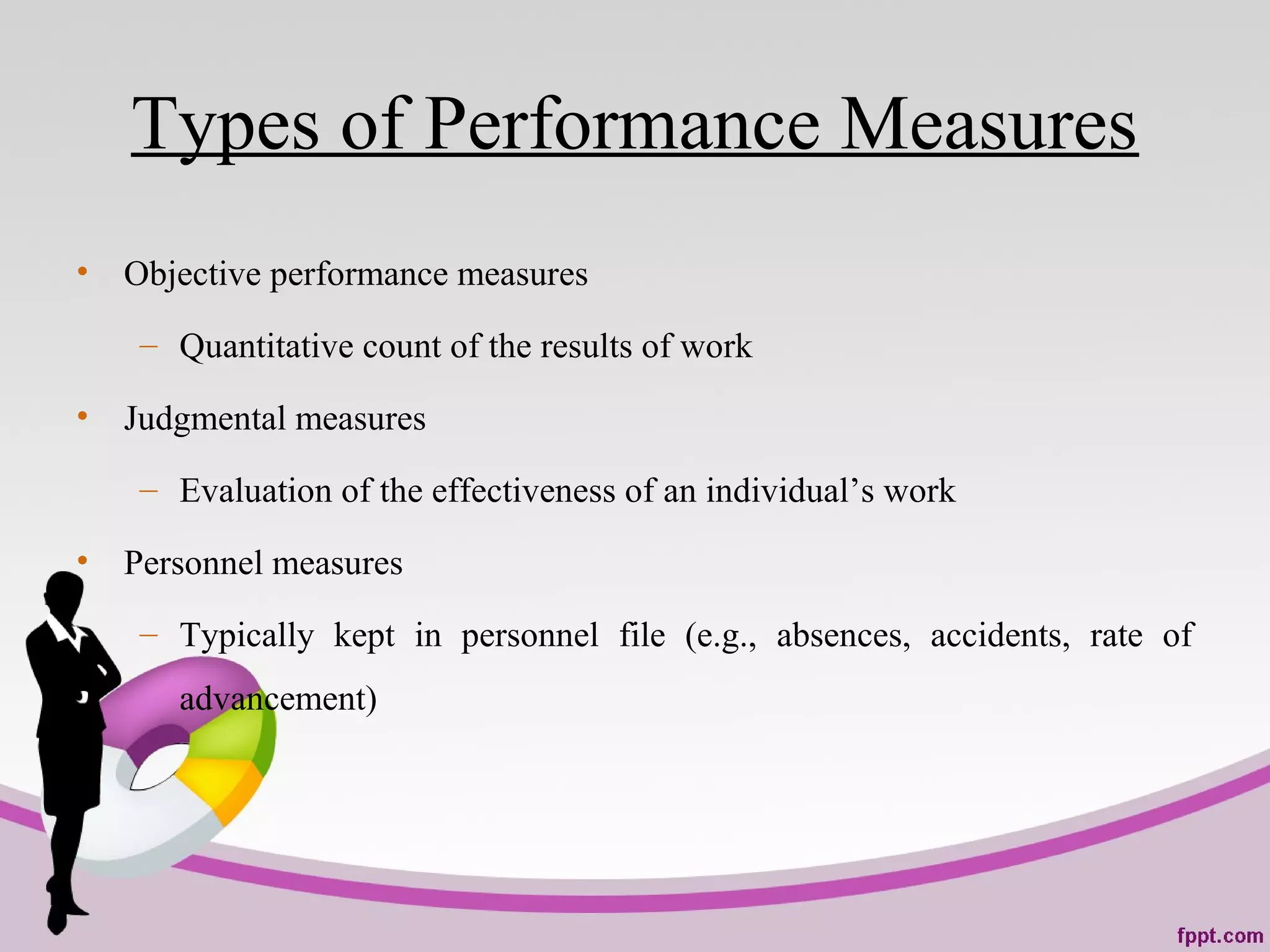 Types of Performance Measures

• Objective performance measures
  – Quantitative count of the results of work
• Judgmental measures
  – Evaluation of the effectiveness of an individual’s work
• Personnel measures
  – Typically kept in personnel file (e.g., absences, accidents, rate of advancement)

fppt.com